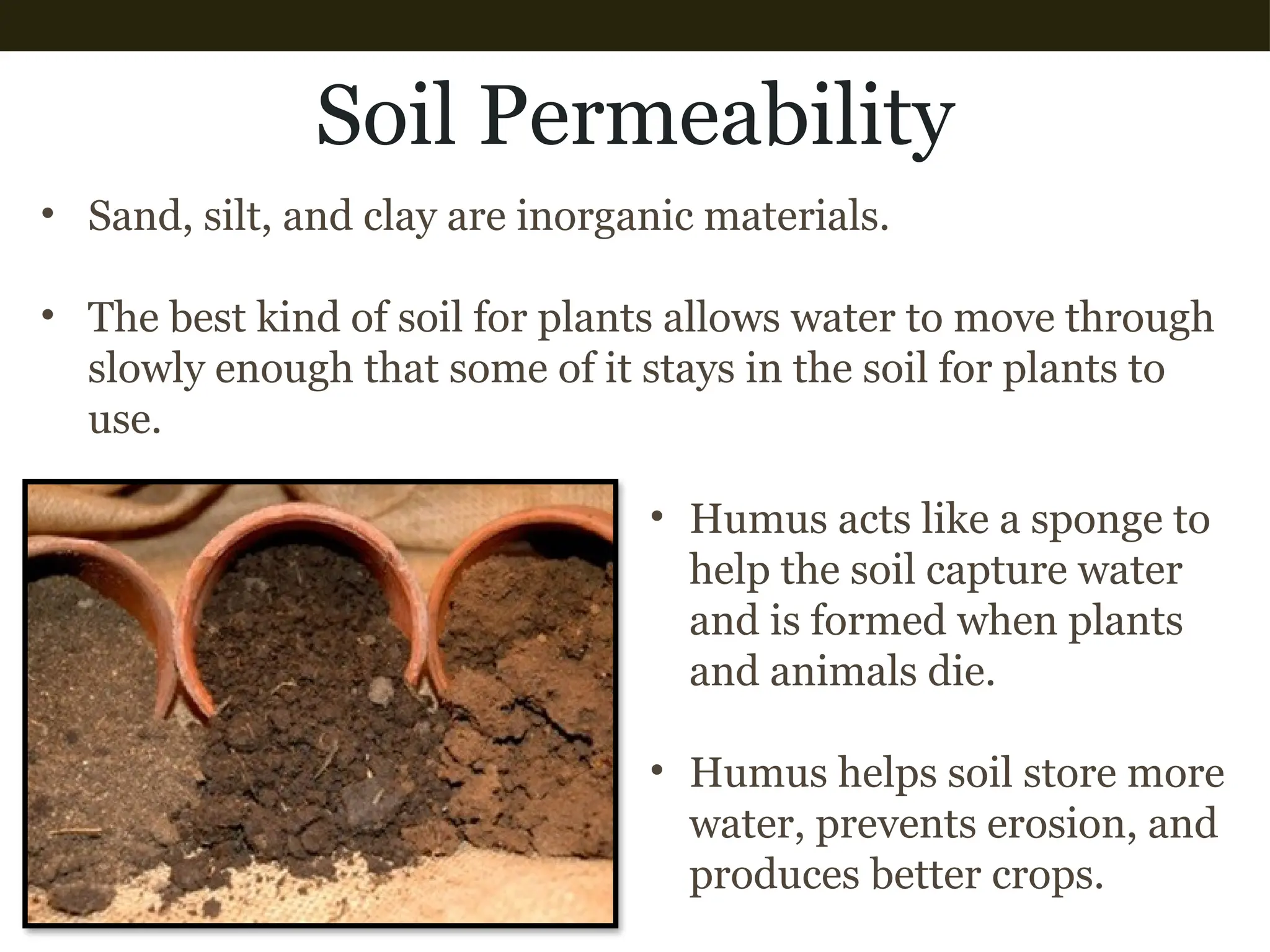 Soil Permeability

• Sand, silt, and clay are inorganic materials.

• The best kind of soil for plants allows water to move through slowly enough that some of it stays in the soil for plants to use.

• Humus acts like a sponge to help the soil capture water and is formed when plants and animals die.

• Humus helps soil store more water, prevents erosion, and produces better crops.